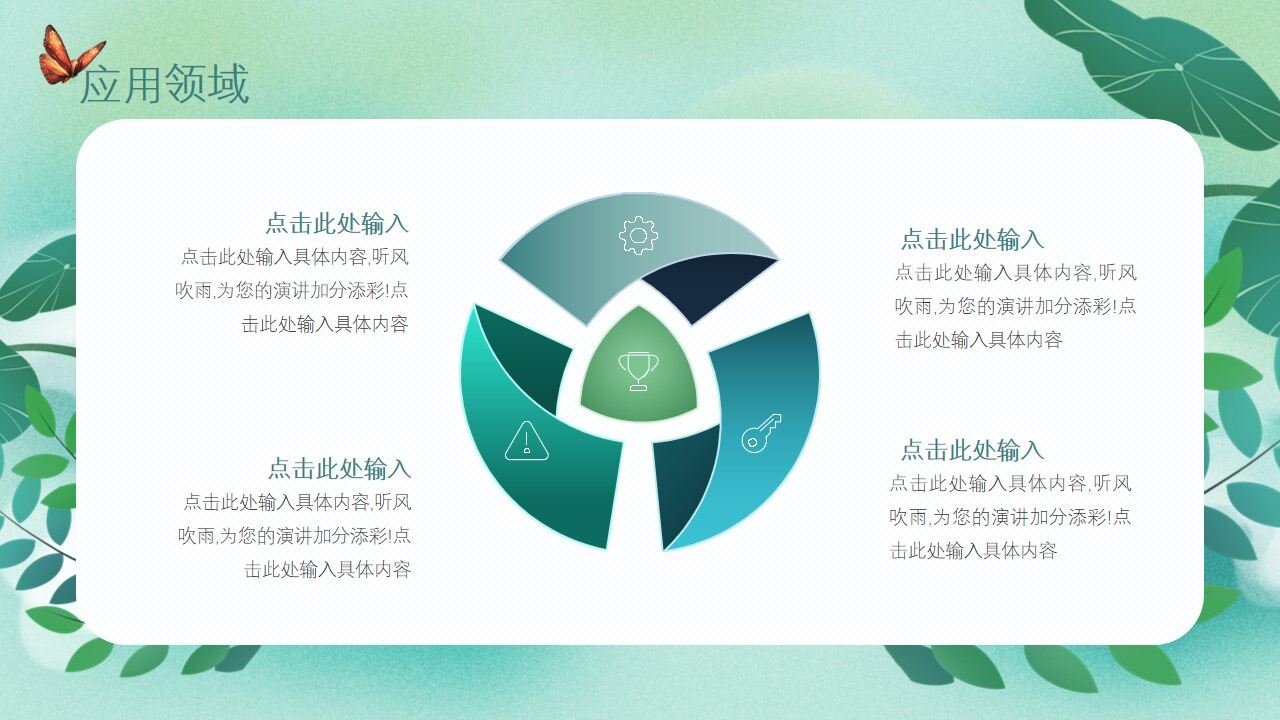 应用领域

点击此处输入

点击此处输入具体内容,听风吹雨,为您的演讲加分添彩!点击此处输入具体内容

点击此处输入

点击此处输入具体内容,听风吹雨,为您的演讲加分添彩!点击此处输入具体内容

点击此处输入

点击此处输入具体内容,听风吹雨,为您的演讲加分添彩!点击此处输入具体内容

点击此处输入

点击此处输入具体内容,听风吹雨,为您的演讲加分添彩!点击此处输入具体内容